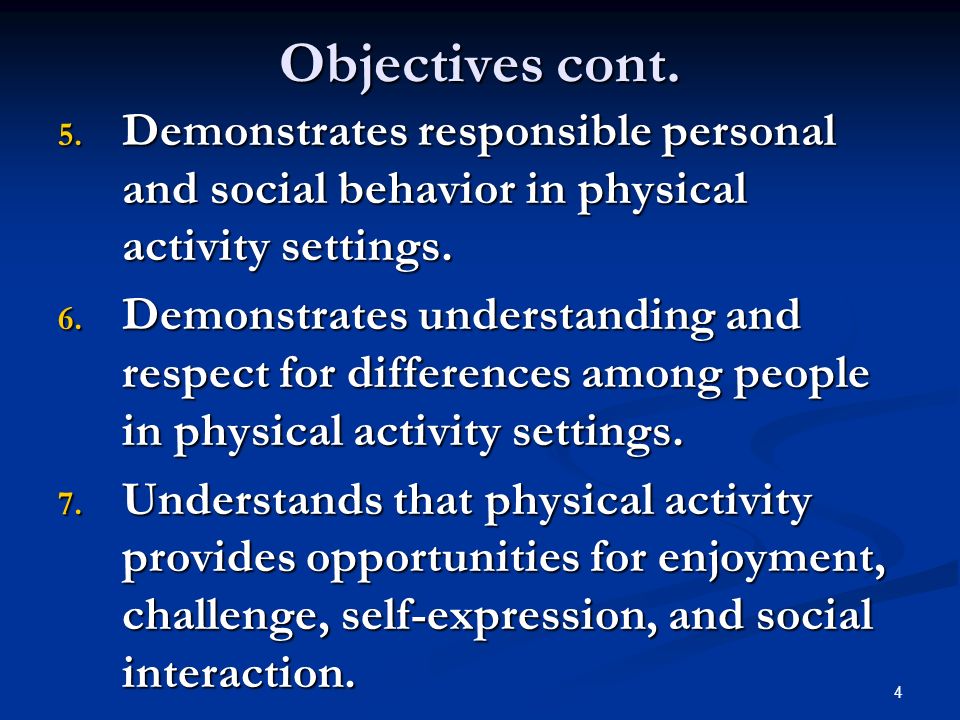 Objectives cont.

5. Demonstrates responsible personal and social behavior in physical activity settings.

6. Demonstrates understanding and respect for differences among people in physical activity settings.

7. Understands that physical activity provides opportunities for enjoyment, challenge, self-expression, and social interaction.

4